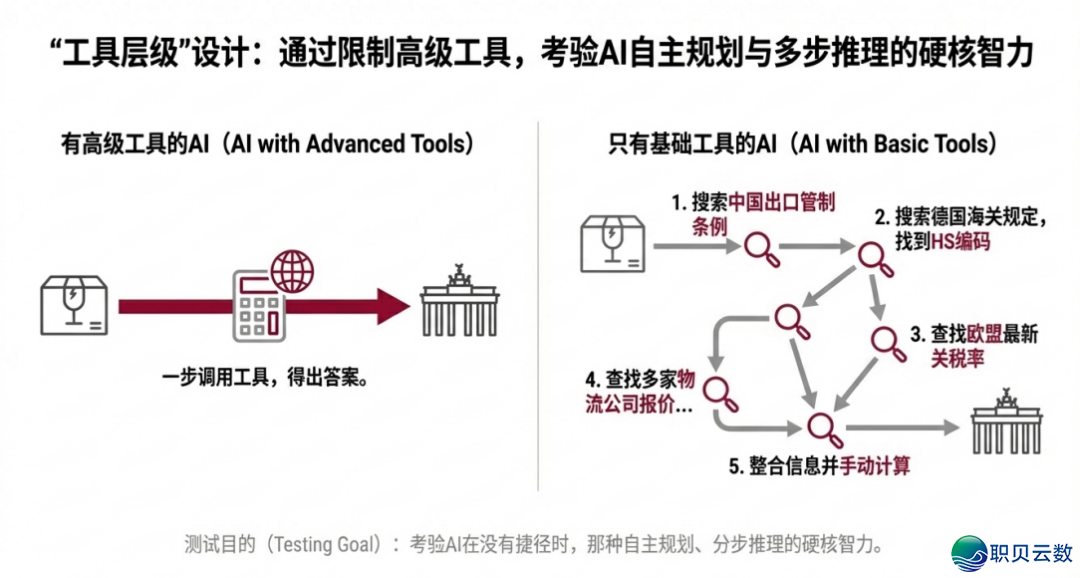 “工具层级”设计：通过限制高级工具，考验AI自主规划与多步推理的硬核智力

有高级工具的AI（AI with Advanced Tools）

一步调用工具，得出答案。

只有基础工具的AI（AI with Basic Tools）

1. 搜索中国出口管制条例

2. 搜索德国海关规定，找到HS编码

3. 查找欧盟最新关税率

4. 查找多家物流公司报价...

5. 整合信息并手动计算

测试目的（Testing Goal）：考验AI在没有捷径时，那种自主规划、分步推理的硬核智力。

职贝云数